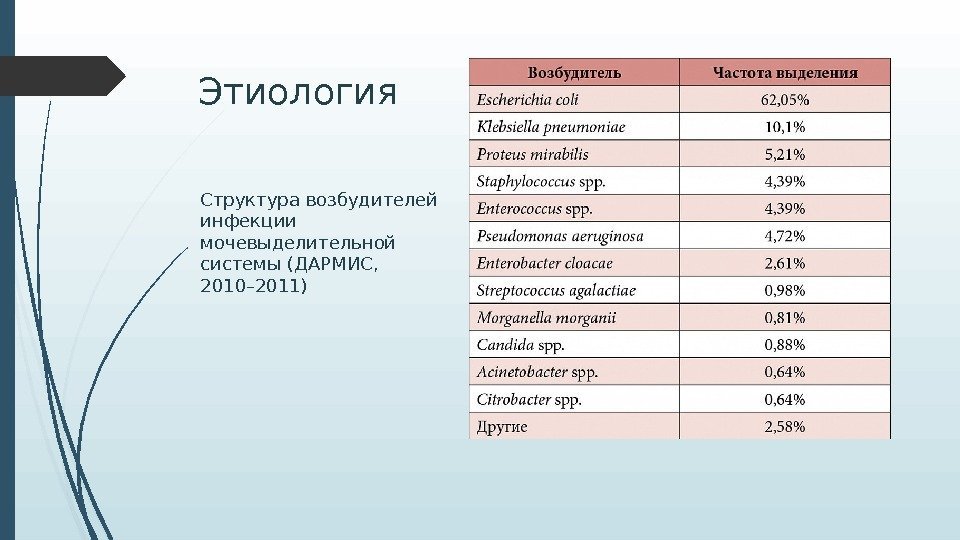 Этиология

Структура возбудителей инфекции мочевыделительной системы (ДАРМИС, 2010–2011)

| Возбудитель | Частота выделения |
|---|---|
| Escherichia coli | 62,05% |
| Klebsiella pneumoniae | 10,1% |
| Proteus mirabilis | 5,21% |
| Staphylococcus spp. | 4,39% |
| Enterococcus spp. | 4,39% |
| Pseudomonas aeruginosa | 4,72% |
| Enterobacter cloacae | 2,61% |
| Streptococcus agalactiae | 0,98% |
| Morganella morganii | 0,81% |
| Candida spp. | 0,88% |
| Acinetobacter spp. | 0,64% |
| Citrobacter spp. | 0,64% |
| Другие | 2,58% |